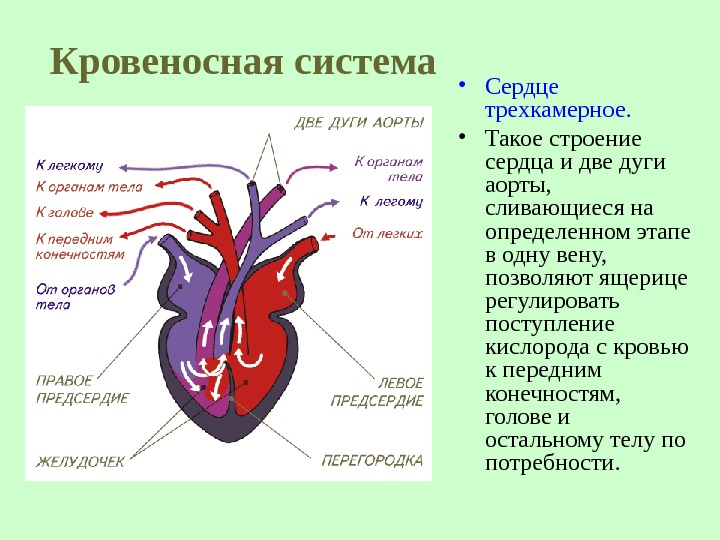 Кровеносная система

ДВЕ ДУГИ АОРТЫ

К легкому

К органам тела

К голове

К передним конечностям

От органов тела

К органам тела

К легому

От легких

ПРАВОЕ ПРЕДСЕРДИЕ

ЛЕВОЕ ПРЕДСЕРДИЕ

ЖЕЛУДОЧЕК

ПЕРЕГОРОДКА

• Сердце трехкамерное.

• Такое строение сердца и две дуги аорты, сливающиеся на определенном этапе в одну вену, позволяют ящерице регулировать поступление кислорода с кровью к передним конечностям, голове и остальному телу по потребности.